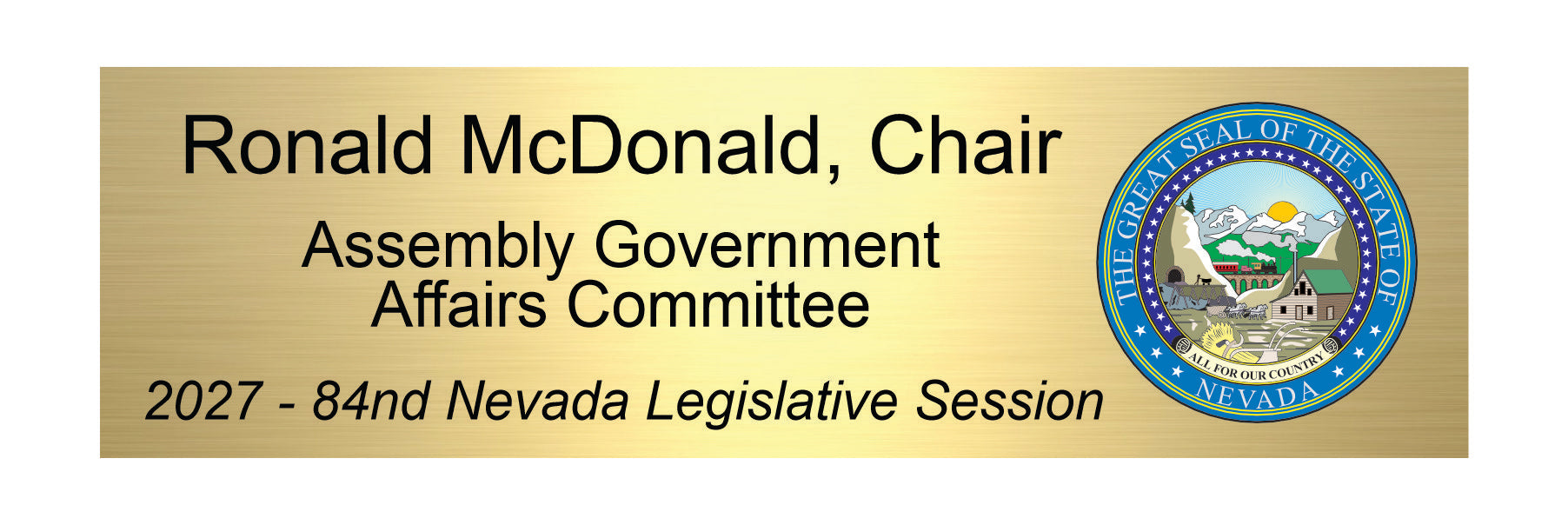 Ronald McDonald, Chair

Assembly Government Affairs Committee

2027 - 84nd Nevada Legislative Session

THE GREAT SEAL OF THE STATE OF NEVADA

ALL FOR OUR COUNTRY